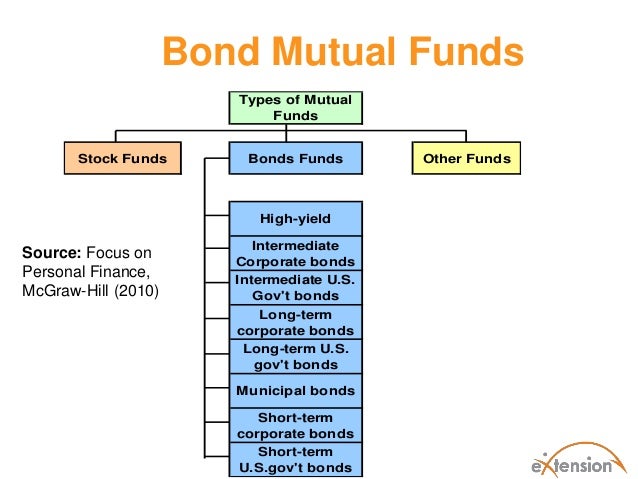 Bond Mutual Funds

Types of Mutual Funds

Stock Funds

Bonds Funds

Other Funds

High-yield

Intermediate Corporate bonds

Intermediate U.S. Gov't bonds

Long-term corporate bonds

Long-term U.S. gov't bonds

Municipal bonds

Short-term corporate bonds

Short-term U.S.gov't bonds

Source: Focus on Personal Finance, McGraw-Hill (2010)

eXtension